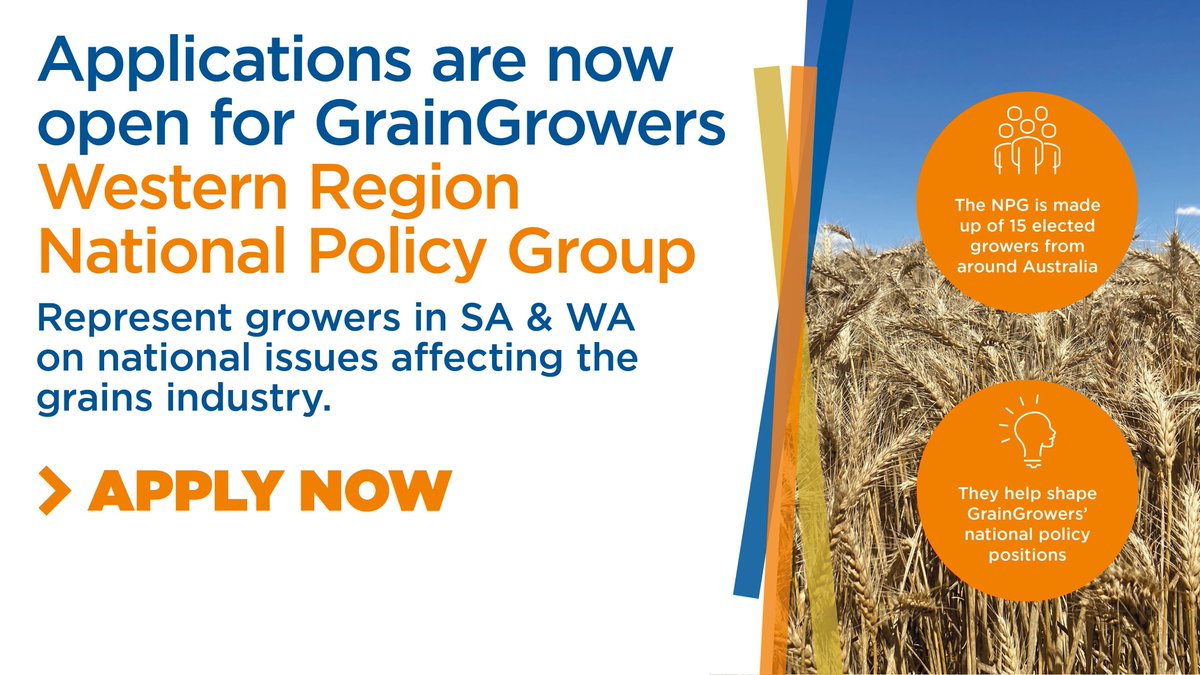 Applications are now open for GrainGrowers Western Region National Policy Group

Represent growers in SA & WA on national issues affecting the grains industry.

> APPLY NOW

The NPG is made up of 15 elected growers from around Australia

They help shape GrainGrowers' national policy positions